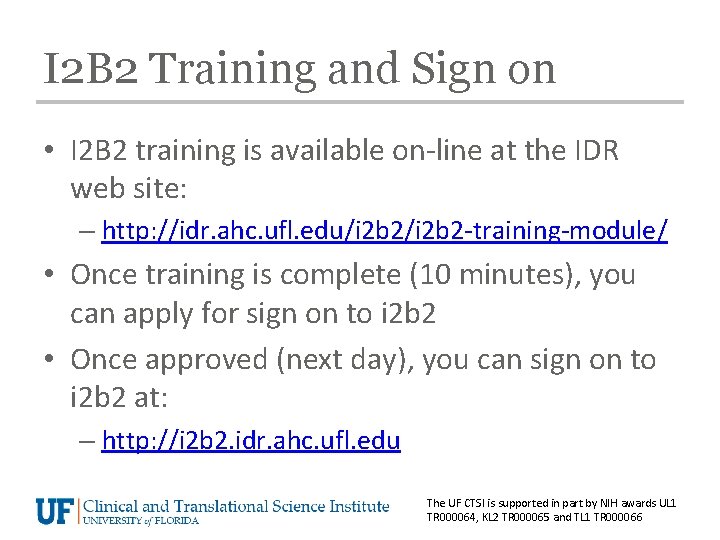 I2B2 Training and Sign on

• I2B2 training is available on-line at the IDR web site:
– http://idr.ahc.ufl.edu/i2b2/i2b2-training-module/
• Once training is complete (10 minutes), you can apply for sign on to i2b2
• Once approved (next day), you can sign on to i2b2 at:
– http://i2b2.idr.ahc.ufl.edu

UF Clinical and Translational Science Institute
UNIVERSITY of FLORIDA

The UF CTSI is supported in part by NIH awards UL1 TR000064, KL2 TR000065 and TL1 TR000066